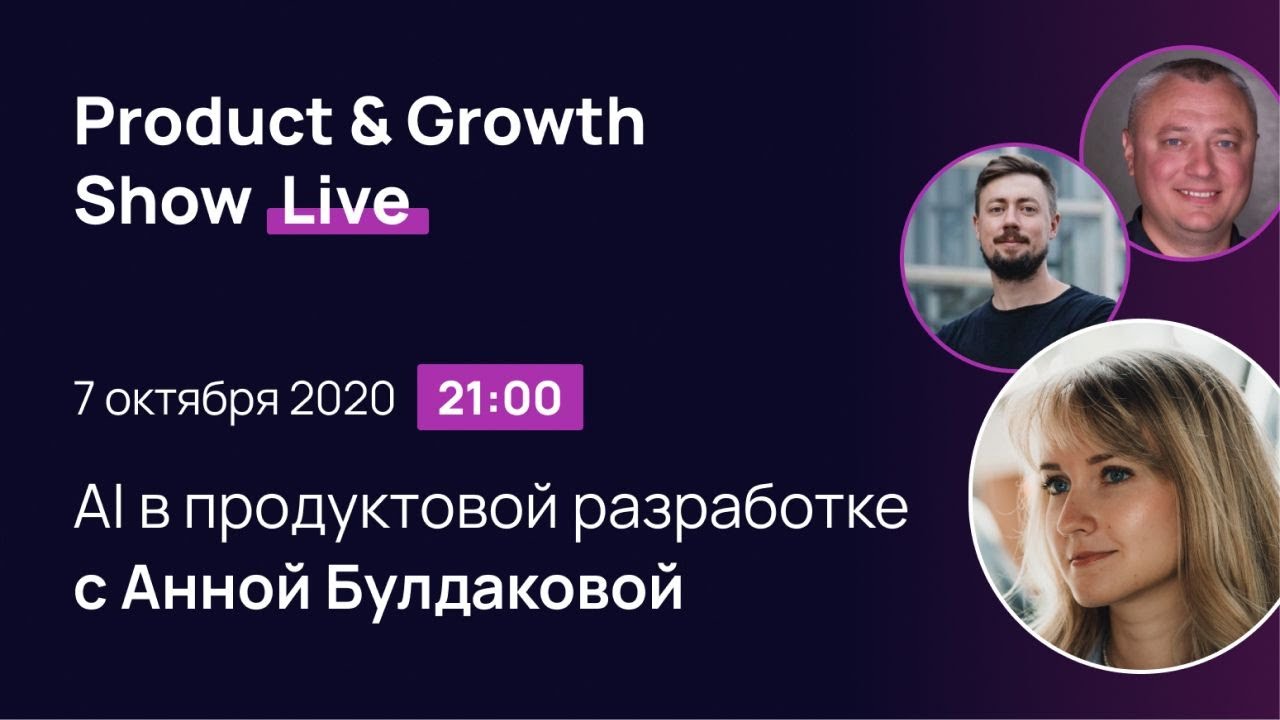 Product & Growth Show Live

7 октября 2020 21:00

AI в продуктовой разработке с Анной Булдаковой